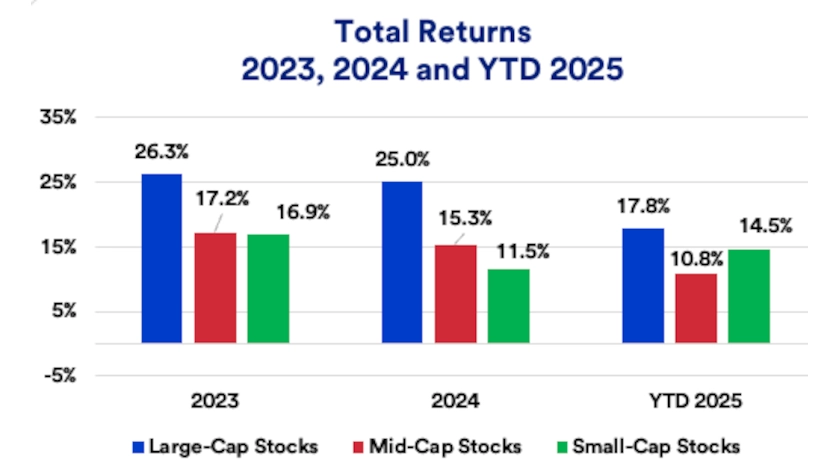 Total Returns
2023, 2024 and YTD 2025

35%
25%
15%
5%
-5%

26.3%
17.2%
16.9%
25.0%
15.3%
11.5%
17.8%
10.8%
14.5%

2023
2024
YTD 2025

Large-Cap Stocks
Mid-Cap Stocks
Small-Cap Stocks